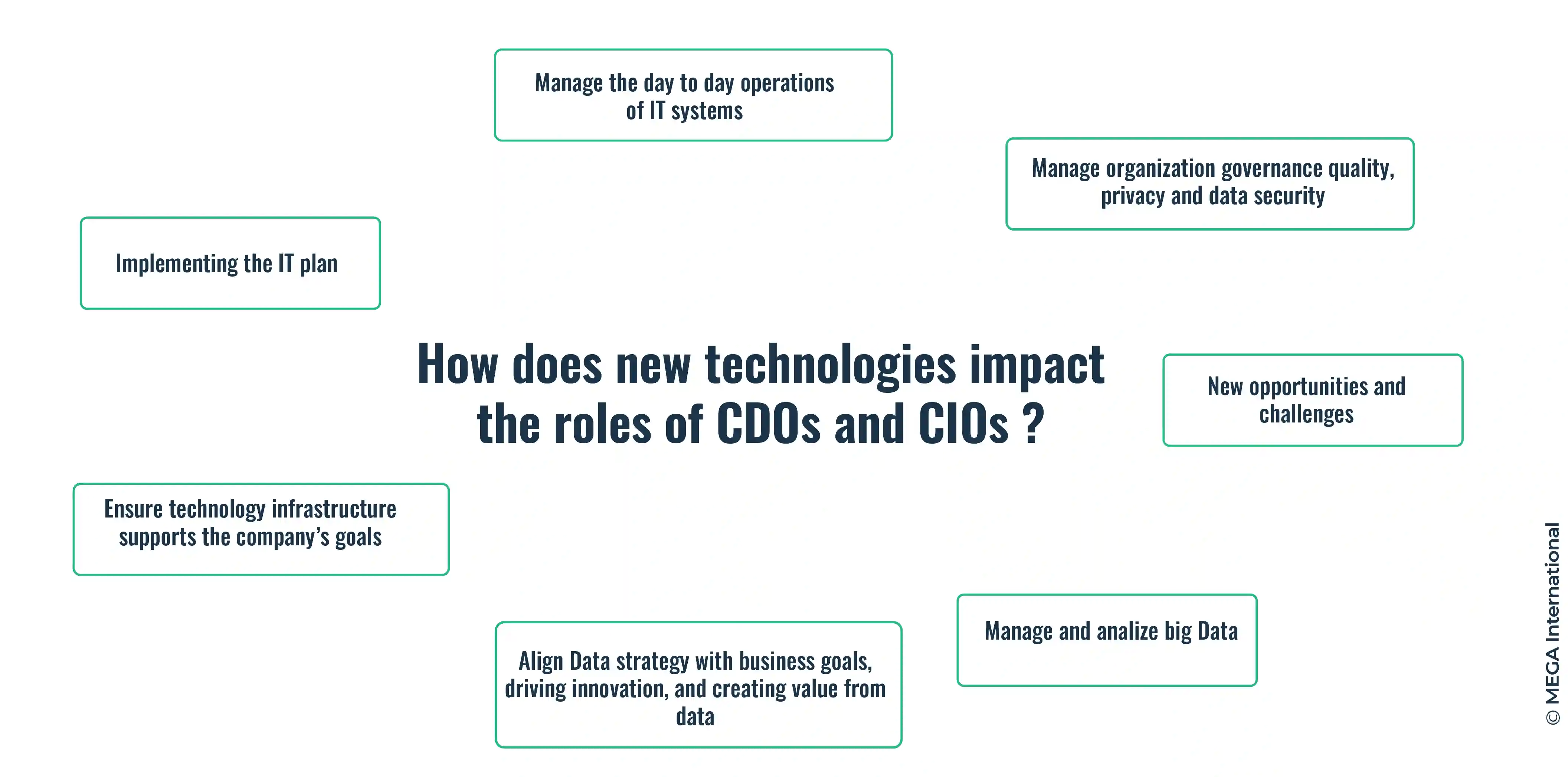 Manage the day to day operations of IT systems

Manage organization governance quality, privacy and data security

Implementing the IT plan

How does new technologies impact the roles of CDOs and CIOs ?

New opportunities and challenges

Ensure technology infrastructure supports the company's goals

Manage and analize big Data

Align Data strategy with business goals, driving innovation, and creating value from data

© MEGA International